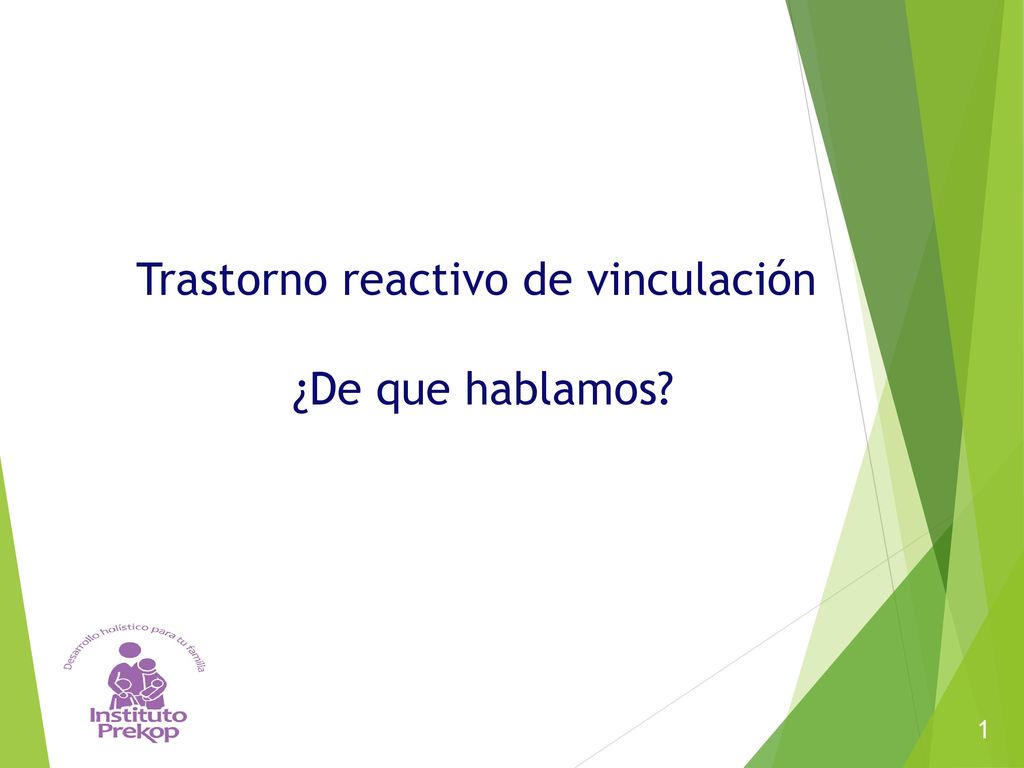 Trastorno reactivo de vinculación

¿De que hablamos?

Desarrollo holístico para tu familia

Instituto Prekop

1